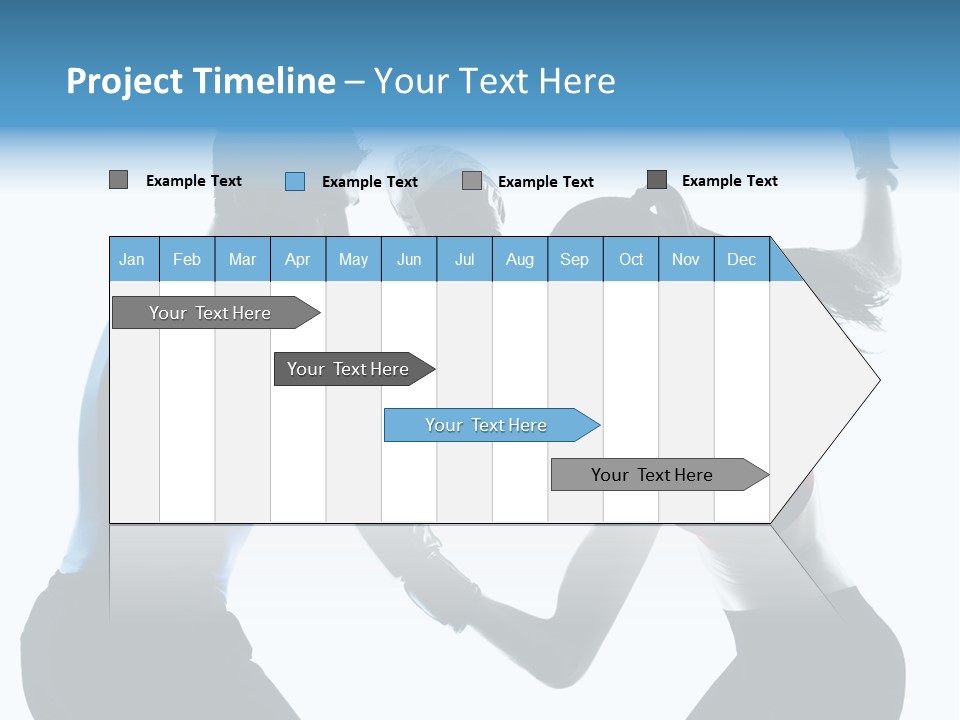 Project Timeline – Your Text Here

Example Text
Example Text
Example Text
Example Text

| Jan | Feb | Mar | Apr | May | Jun | Jul | Aug | Sep | Oct | Nov | Dec |
|---|---|---|---|---|---|---|---|---|---|---|---|

Your Text Here

Your Text Here

Your Text Here

Your Text Here